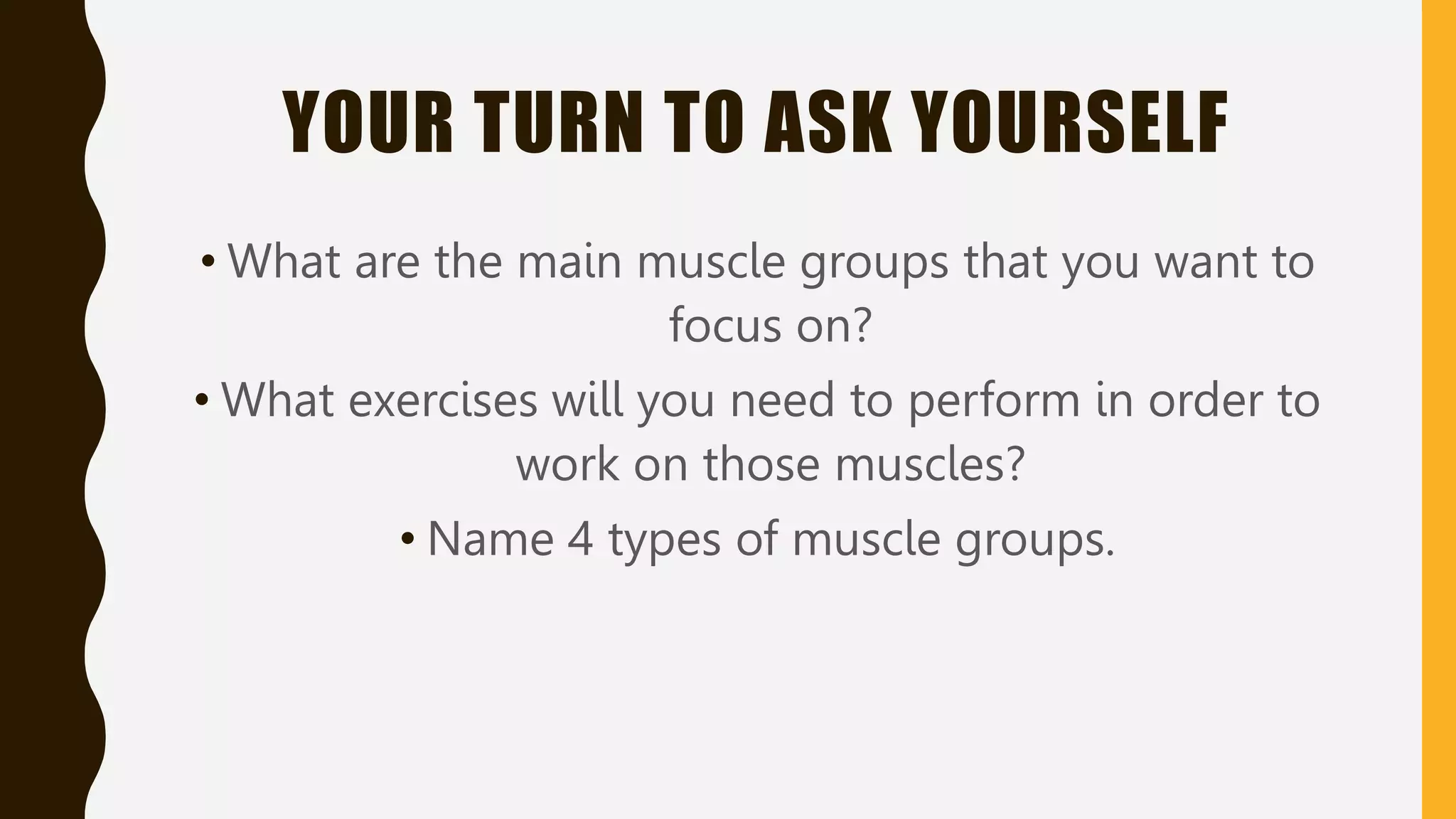 YOUR TURN TO ASK YOURSELF

• What are the main muscle groups that you want to focus on?

• What exercises will you need to perform in order to work on those muscles?

• Name 4 types of muscle groups.